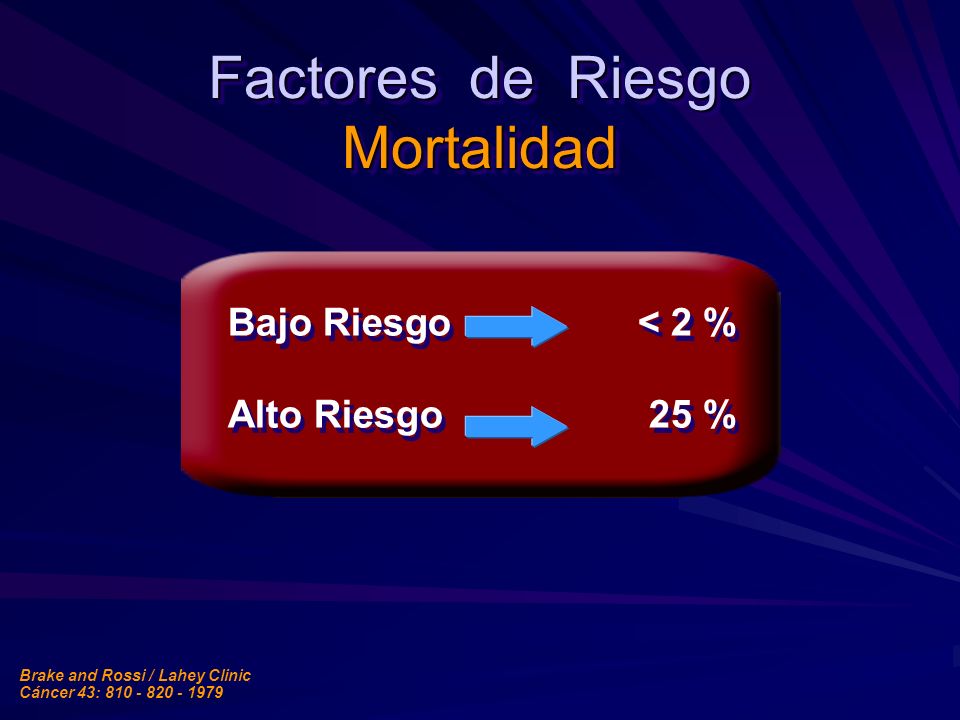 Factores de Riesgo
Mortalidad

Bajo Riesgo < 2 %

Alto Riesgo 25 %

Brake and Rossi / Lahey Clinic
Cáncer 43: 810 - 820 - 1979